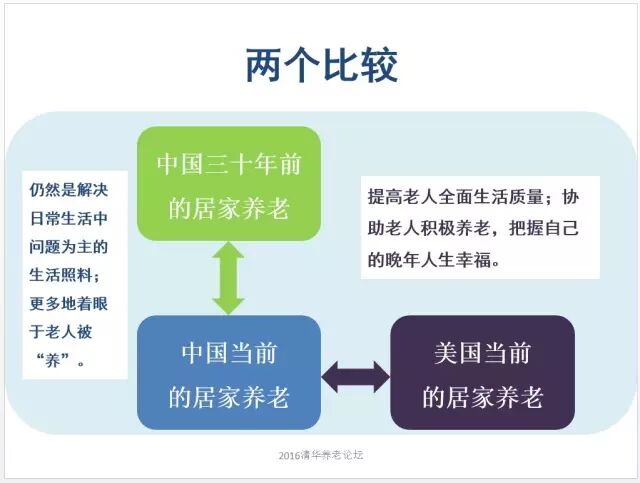 两个比较

仍然是解决日常生活中问题为主的生活照料；更多地着眼于老人被“养”。

中国三十年前的居家养老

提高老人全面生活质量；协助老人积极养老，把握自己的晚年人生幸福。

中国当前的居家养老

美国当前的居家养老

2016清华养老论坛